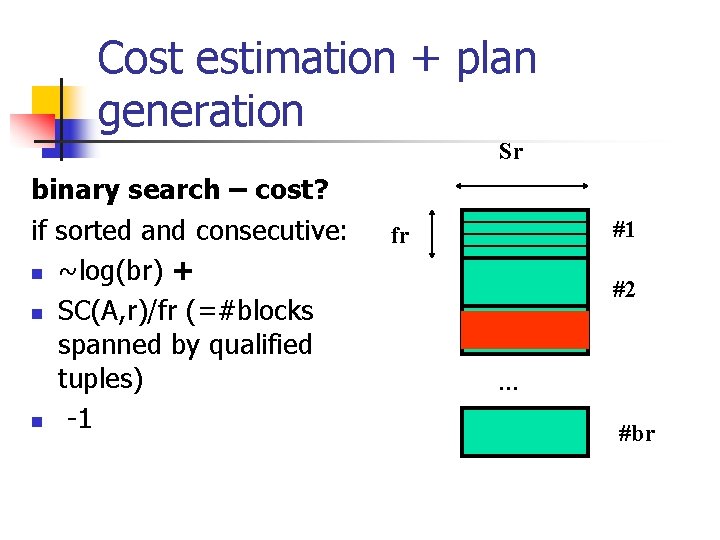 Cost estimation + plan generation

binary search – cost?
if sorted and consecutive:
- ~log(br) +
- SC(A,r)/fr (=#blocks spanned by qualified tuples)
- -1

Sr
fr
#1
#2
...
#br